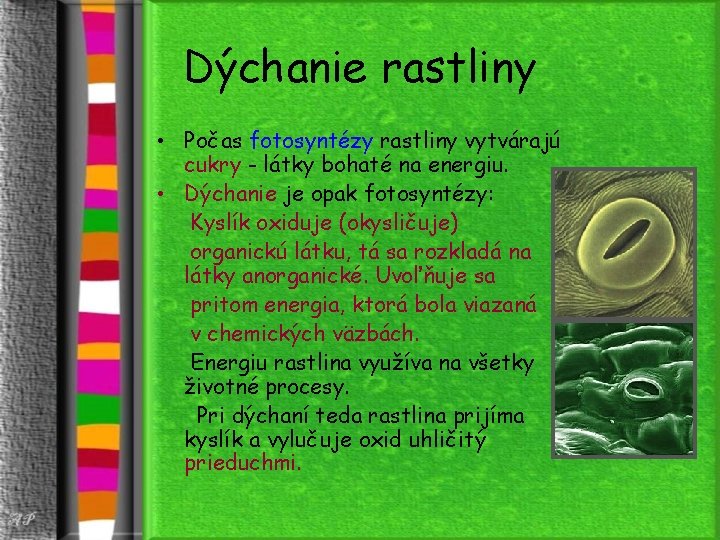 Dýchanie rastliny

• Počas fotosyntézy rastliny vytvárajú cukry - látky bohaté na energiu.
• Dýchanie je opak fotosyntézy:
Kyslík oxiduje (okysličuje) organickú látku, tá sa rozkladá na látky anorganické. Uvoľňuje sa pritom energia, ktorá bola viazaná v chemických väzbách.
Energiu rastlina využíva na všetky životné procesy.
Pri dýchaní teda rastlina prijíma kyslík a vylučuje oxid uhličitý prieduchmi.

AP